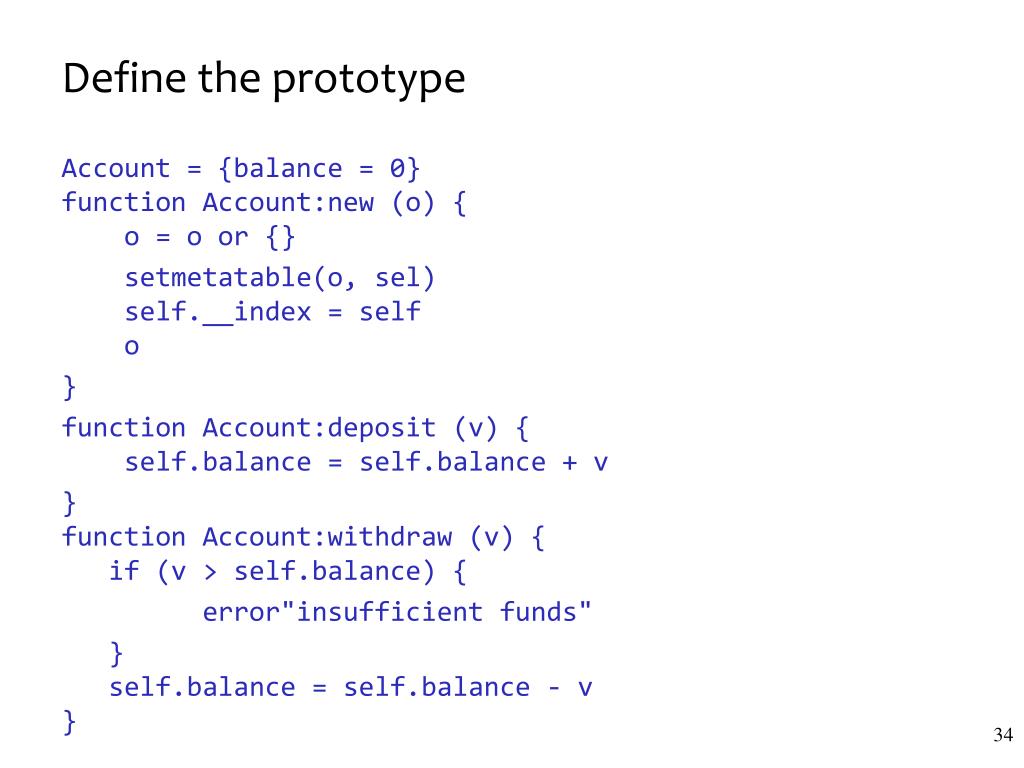 Define the prototype

Account = {balance = 0}
function Account:new (o) {
    o = o or {}
    setmetatable(o, sel)
    self.__index = self
    o
}
function Account:deposit (v) {
    self.balance = self.balance + v
}
function Account:withdraw (v) {
   if (v > self.balance) {
        error"insufficient funds"
   }
   self.balance = self.balance - v
}

34